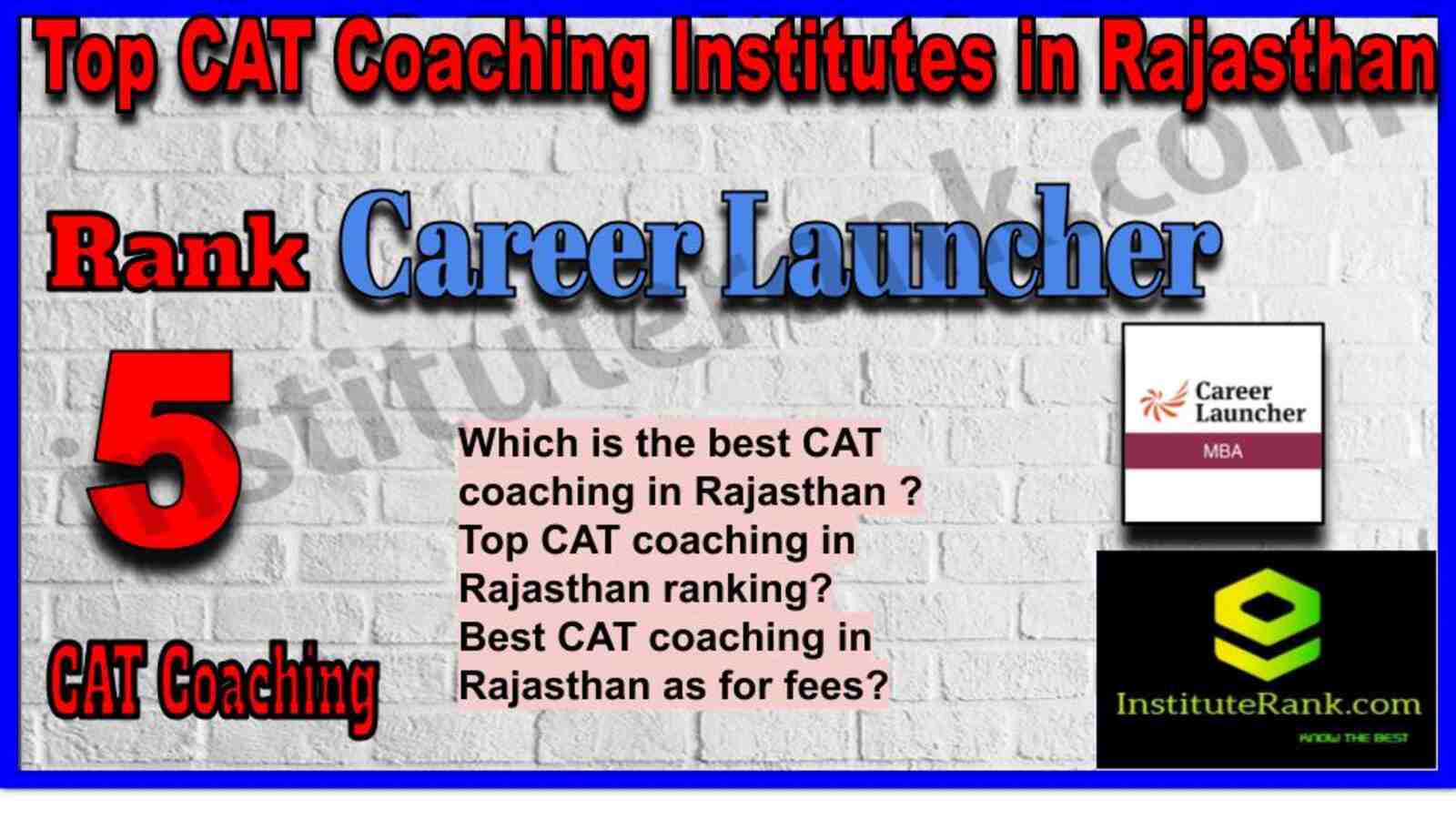 Top CAT Coaching Institutes in Rajasthan

instituterank.com

Rank Career Launcher

5

CAT Coaching

Which is the best CAT coaching in Rajasthan ? Top CAT coaching in Rajasthan ranking? Best CAT coaching in Rajasthan as for fees?

Career Launcher
MBA

InstituteRank.com
KNOW THE BEST